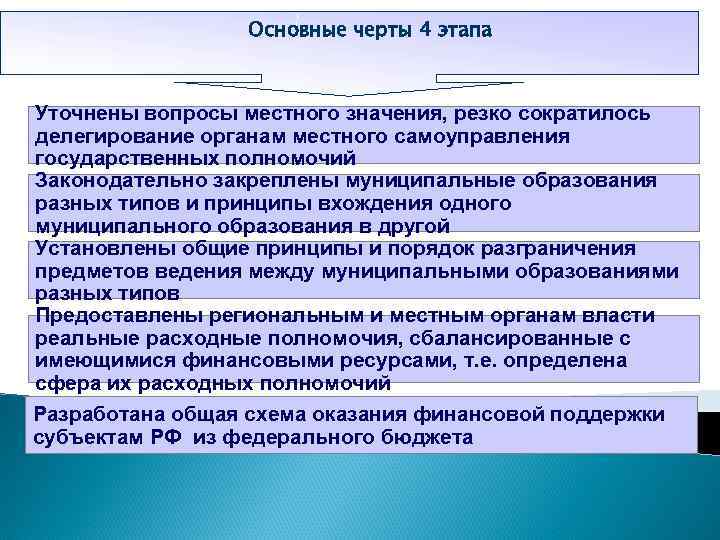 Основные черты 4 этапа

Уточнены вопросы местного значения, резко сократилось делегирование органам местного самоуправления государственных полномочий

Законодательно закреплены муниципальные образования разных типов и принципы вхождения одного муниципального образования в другой

Установлены общие принципы и порядок разграничения предметов ведения между муниципальными образованиями разных типов

Предоставлены региональным и местным органам власти реальные расходные полномочия, сбалансированные с имеющимися финансовыми ресурсами, т.е. определена сфера их расходных полномочий

Разработана общая схема оказания финансовой поддержки субъектам РФ из федерального бюджета